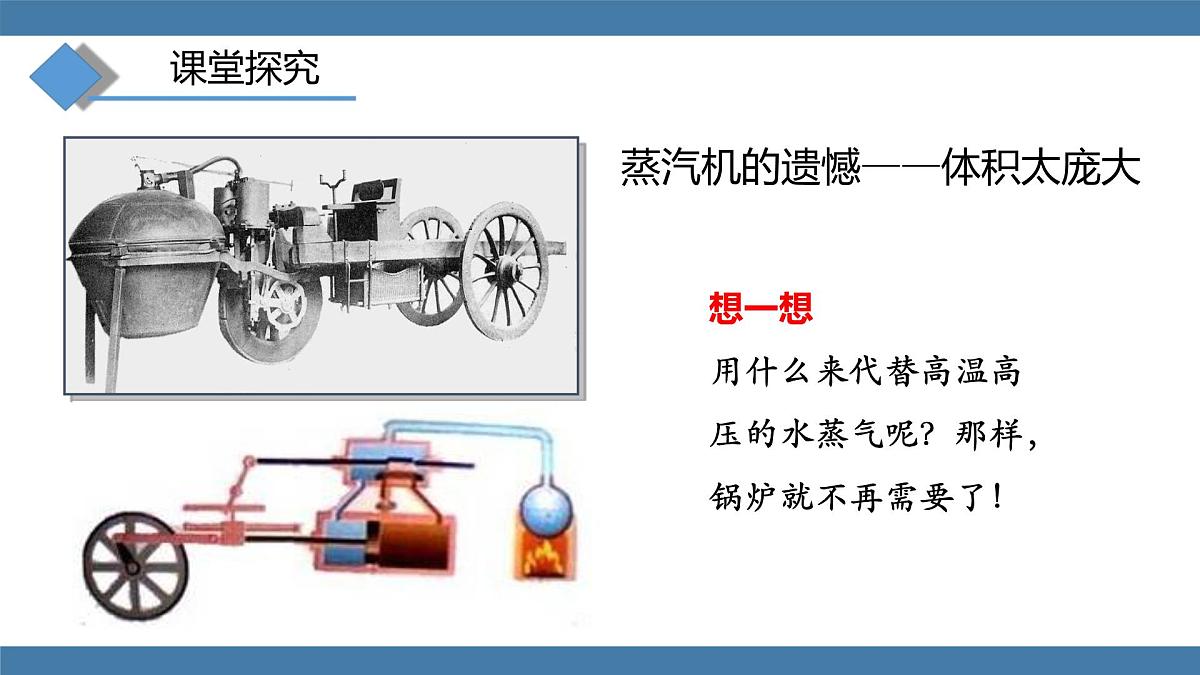 课堂探究

蒸汽机的遗憾——体积太庞大

想一想

用什么来代替高温高压的水蒸气呢？那样，锅炉就不再需要了！